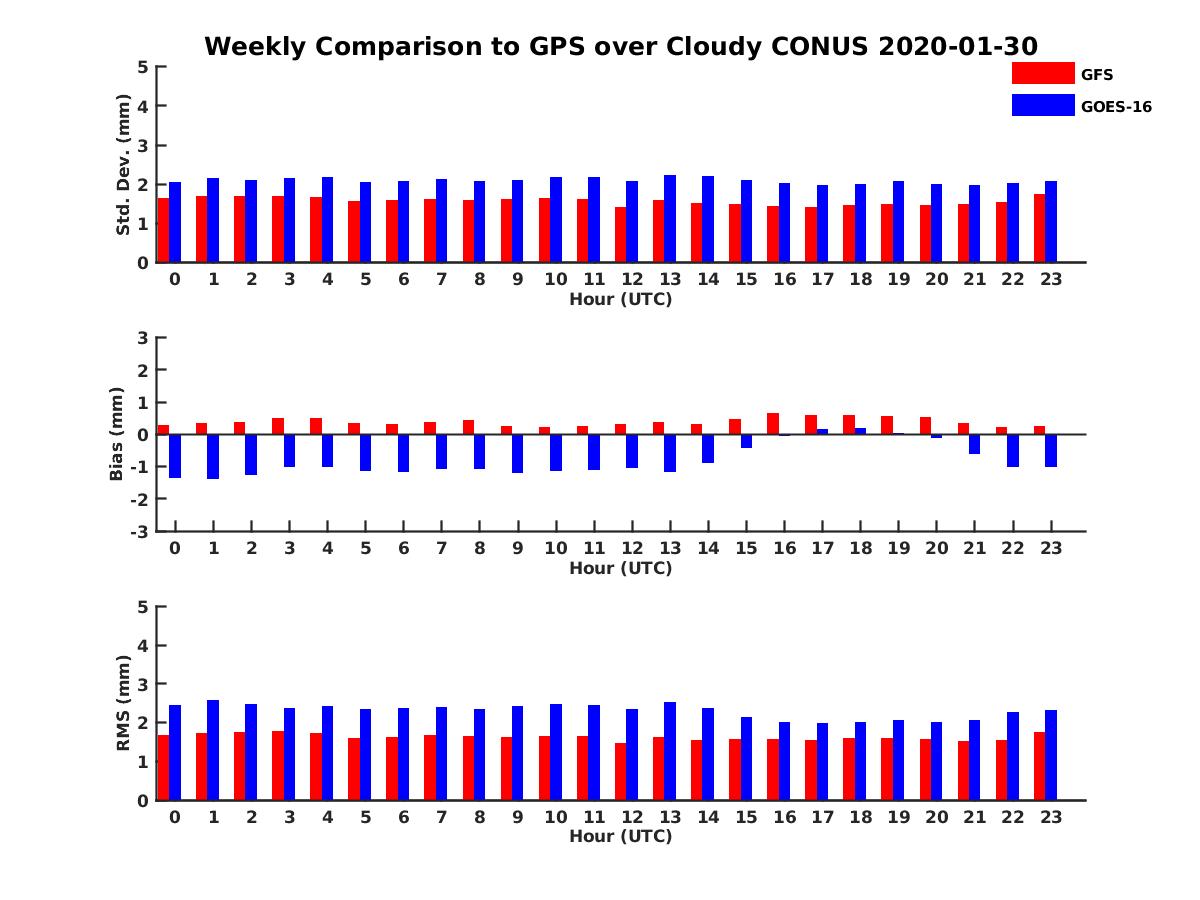 Weekly Comparison to GPS over Cloudy CONUS 2020-01-30

GFS
GOES-16

Std. Dev. (mm)
5
4
3
2
1
0
0 1 2 3 4 5 6 7 8 9 10 11 12 13 14 15 16 17 18 19 20 21 22 23
Hour (UTC)

Bias (mm)
3
2
1
0
-1
-2
-3
0 1 2 3 4 5 6 7 8 9 10 11 12 13 14 15 16 17 18 19 20 21 22 23
Hour (UTC)

RMS (mm)
5
4
3
2
1
0
0 1 2 3 4 5 6 7 8 9 10 11 12 13 14 15 16 17 18 19 20 21 22 23
Hour (UTC)